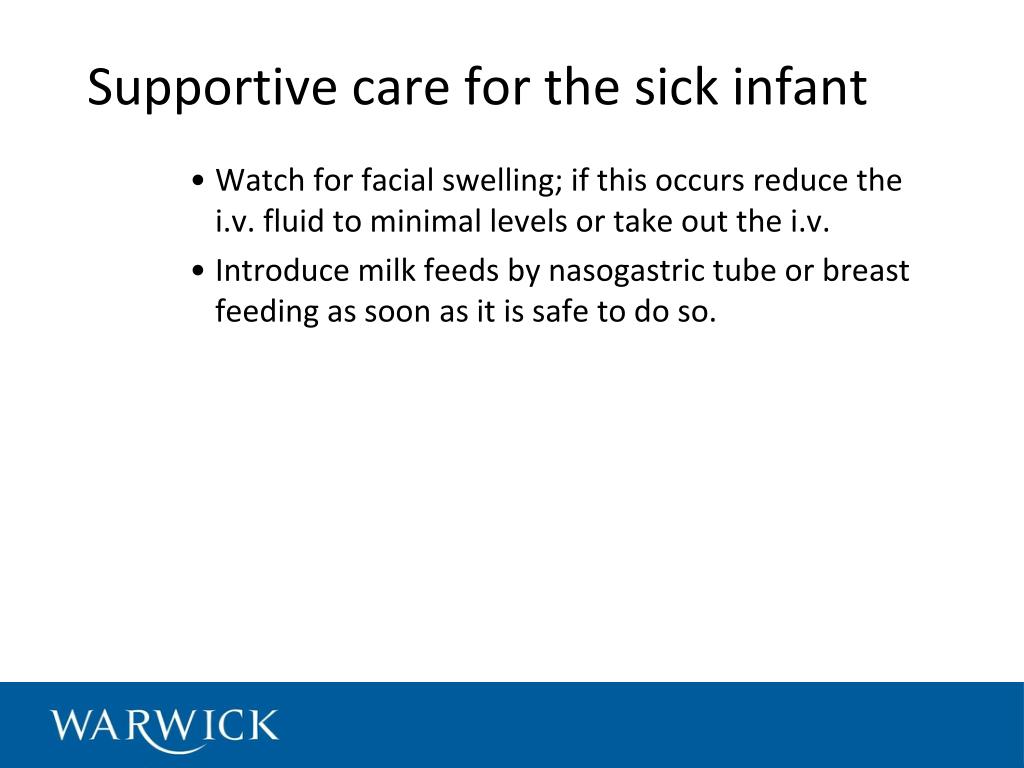 Supportive care for the sick infant

• Watch for facial swelling; if this occurs reduce the i.v. fluid to minimal levels or take out the i.v.

• Introduce milk feeds by nasogastric tube or breast feeding as soon as it is safe to do so.

WARWICK